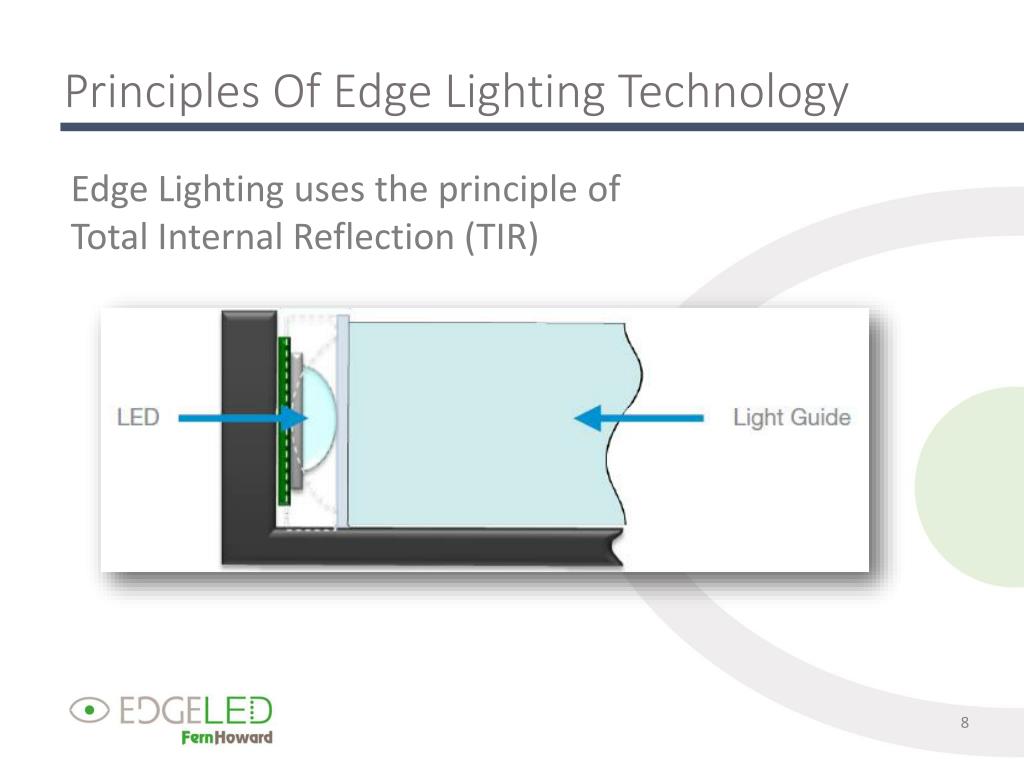 Principles Of Edge Lighting Technology

Edge Lighting uses the principle of Total Internal Reflection (TIR)

LED

Light Guide

EDGELED
FernHoward

8